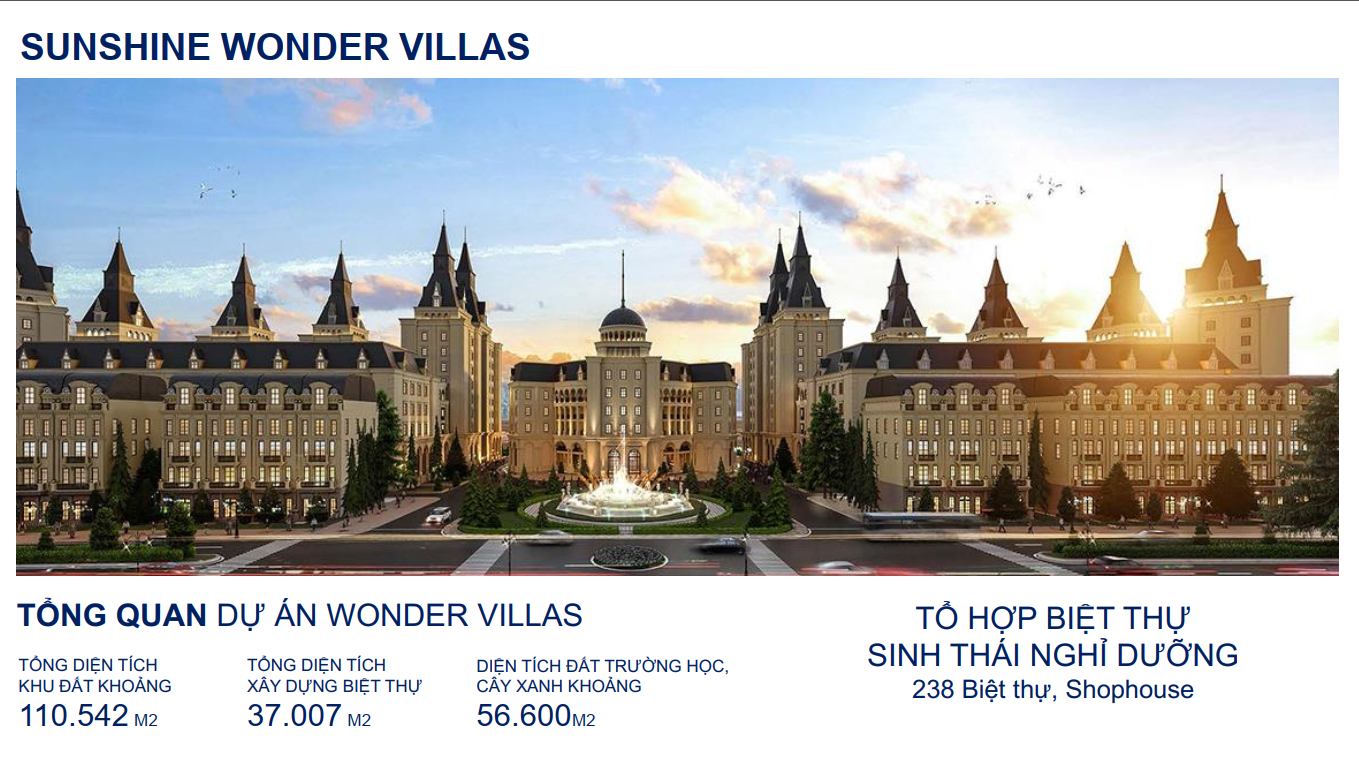 SUNSHINE WONDER VILLAS

TỔNG QUAN DỰ ÁN WONDER VILLAS

TỔNG DIỆN TÍCH KHU ĐẤT KHOẢNG
110.542 M2

TỔNG DIỆN TÍCH XÂY DỰNG BIỆT THỰ
37.007 M2

DIỆN TÍCH ĐẤT TRƯỜNG HỌC, CÂY XANH KHOẢNG
56.600M2

TỔ HỢP BIỆT THỰ
SINH THÁI NGHỈ DƯỠNG
238 Biệt thự, Shophouse